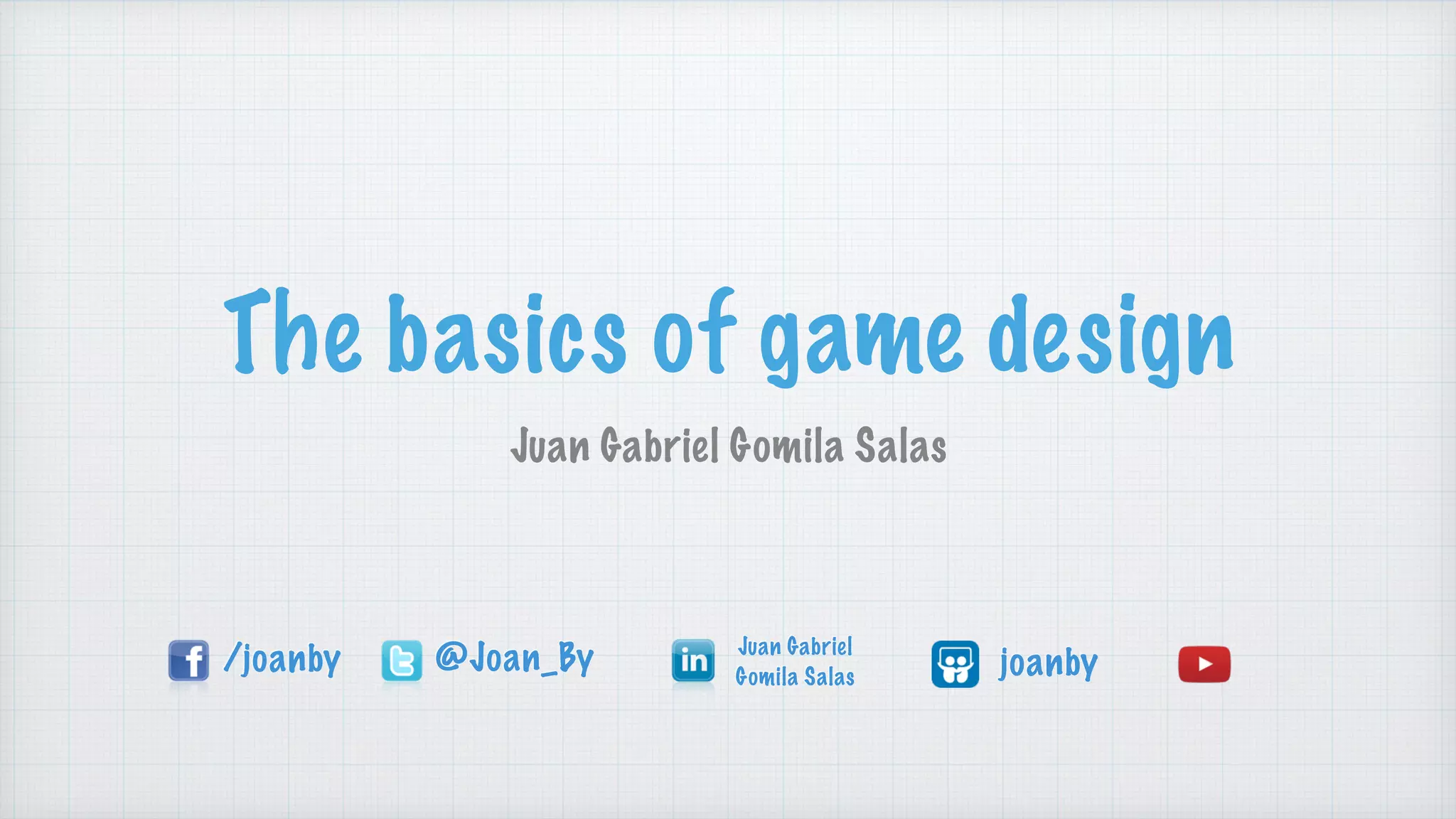 The basics of game design

Juan Gabriel Gomila Salas

/joanby @Joan_By Juan Gabriel Gomila Salas joanby